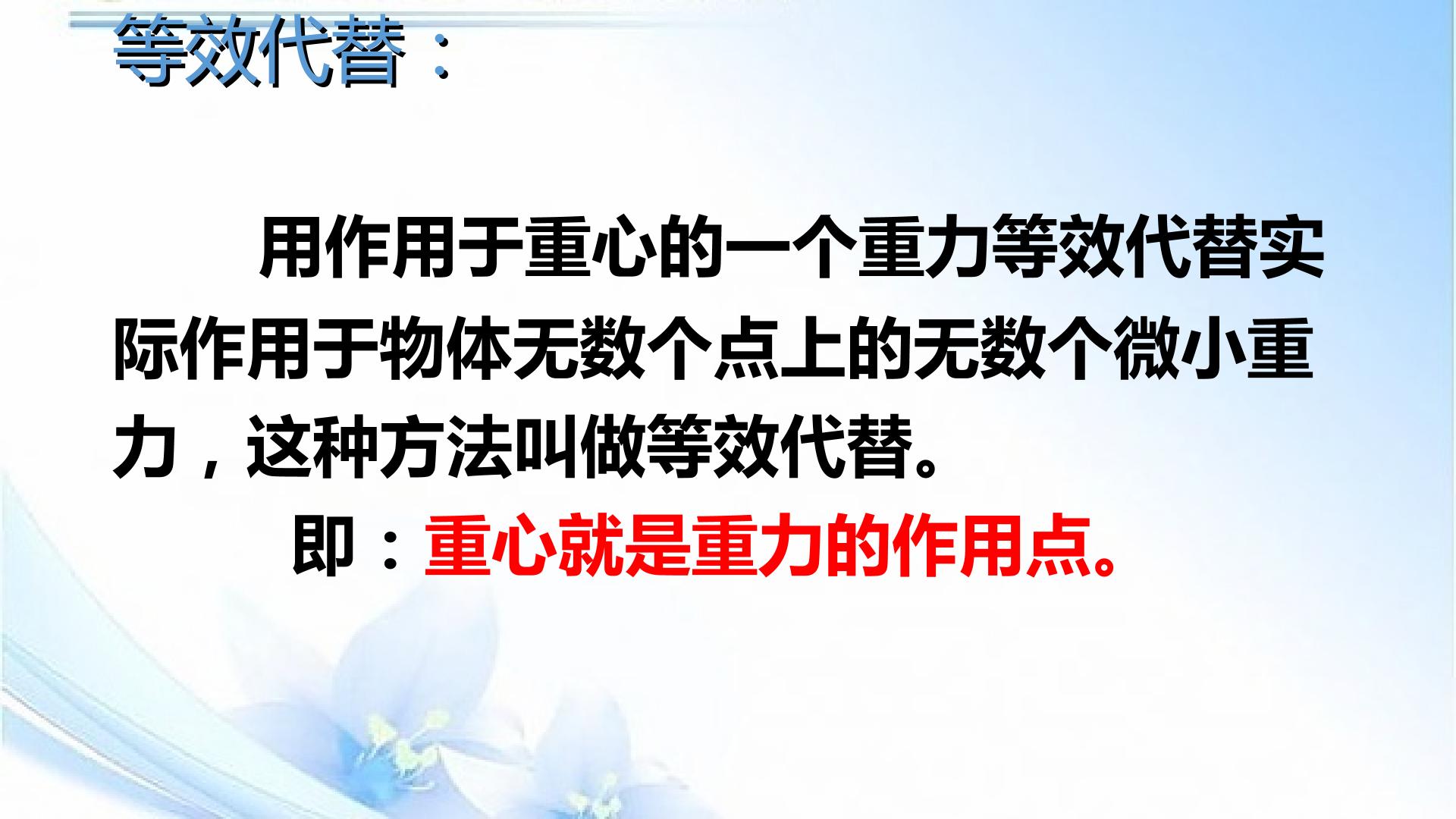 等效代替：

用作用于重心的一个重力等效代替实际作用于物体无数个点上的无数个微小重力，这种方法叫做等效代替。

即：重心就是重力的作用点。